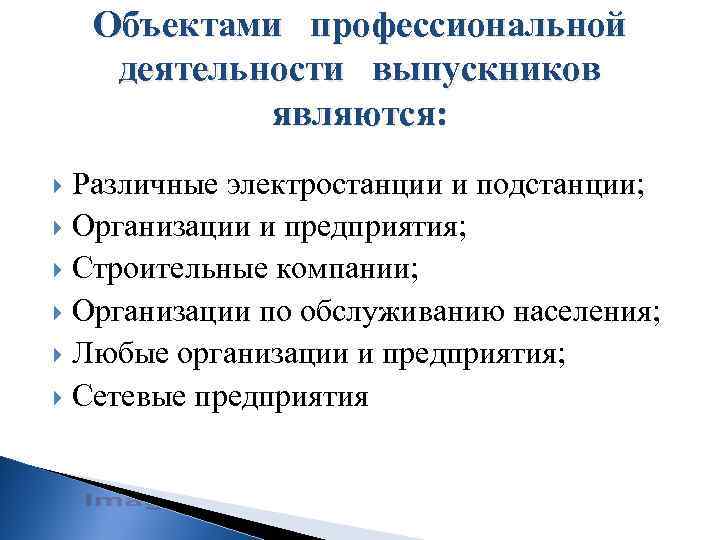 Объектами профессиональной деятельности выпускников являются:

Различные электростанции и подстанции;
Организации и предприятия;
Строительные компании;
Организации по обслуживанию населения;
Любые организации и предприятия;
Сетевые предприятия